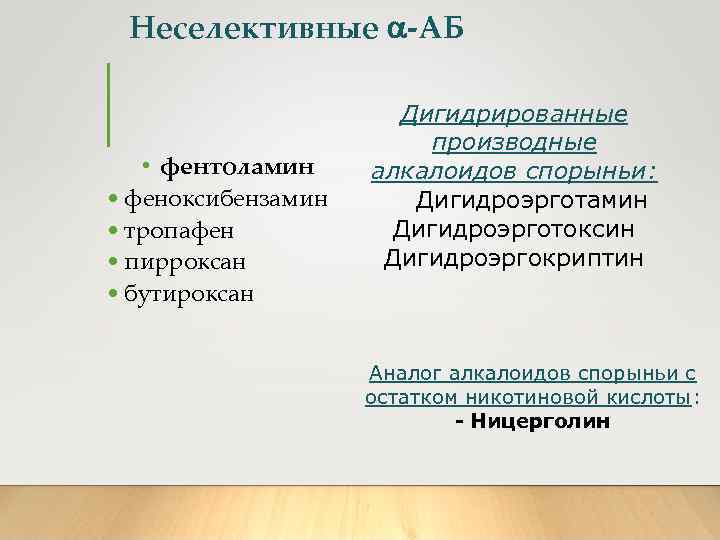 Неселективные α-АБ

• фентоламин
• феноксибензамин
• тропафен
• пирроксан
• бутироксан

Дигидрированные производные алкалоидов спорыньи:
Дигидроэрготамин
Дигидроэрготоксин
Дигидроэргокриптин

Аналог алкалоидов спорыньи с остатком никотиновой кислоты:
- Ницерголин